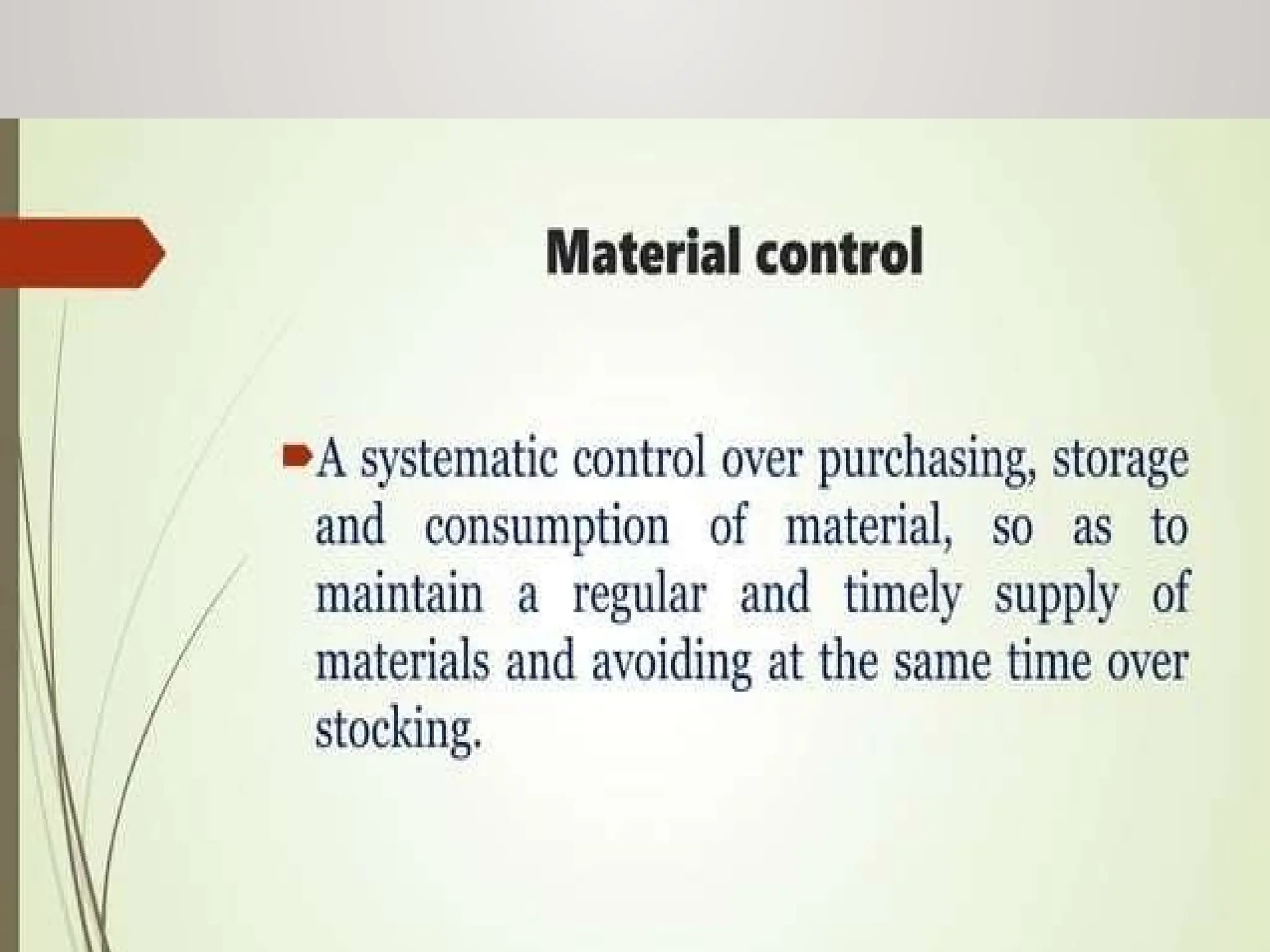 Material control

A systematic control over purchasing, storage and consumption of material, so as to maintain a regular and timely supply of materials and avoiding at the same time over stocking.